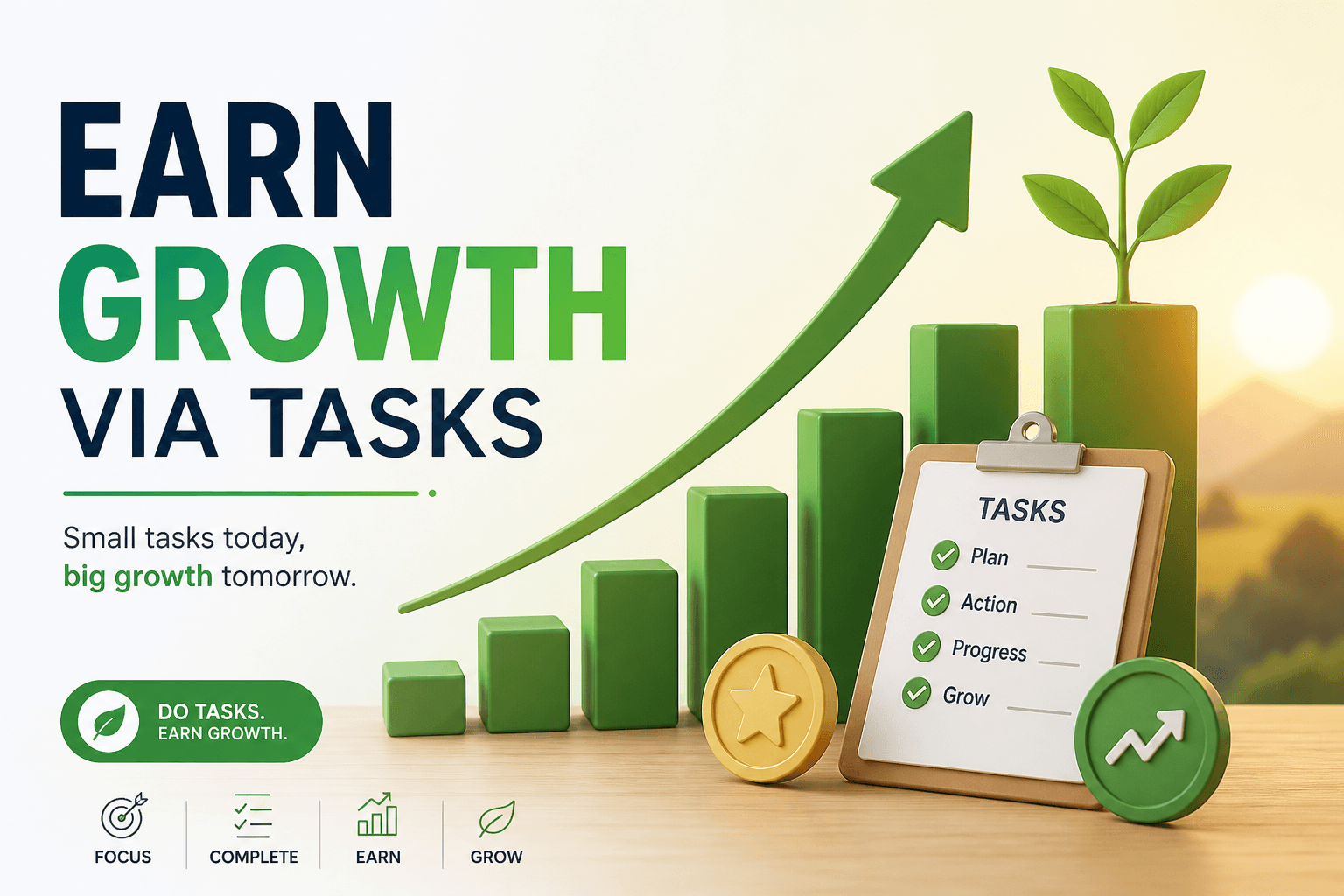 EARN
GROWTH
VIA TASKS

Small tasks today,
big growth tomorrow.

DO TASKS.
EARN GROWTH.

FOCUS

COMPLETE

EARN

GROW

TASKS

Plan

Action

Progress

Grow